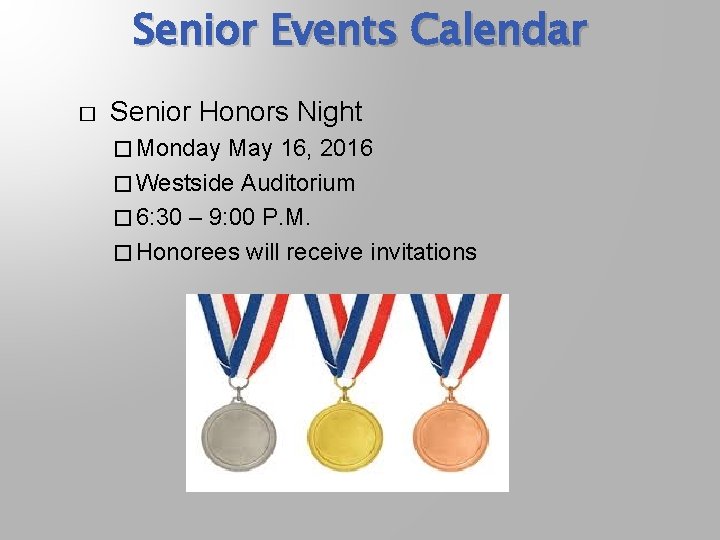 Senior Events Calendar

□ Senior Honors Night
□ Monday May 16, 2016
□ Westside Auditorium
□ 6:30 – 9:00 P.M.
□ Honorees will receive invitations